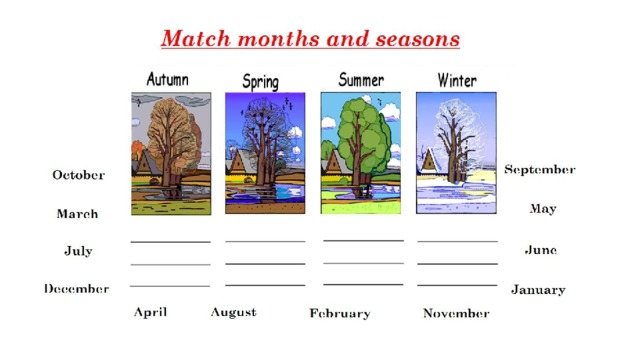 Match months and seasons

Autumn

Spring

Summer

Winter

October

March

July

December

September

May

June

January

April

August

February

November